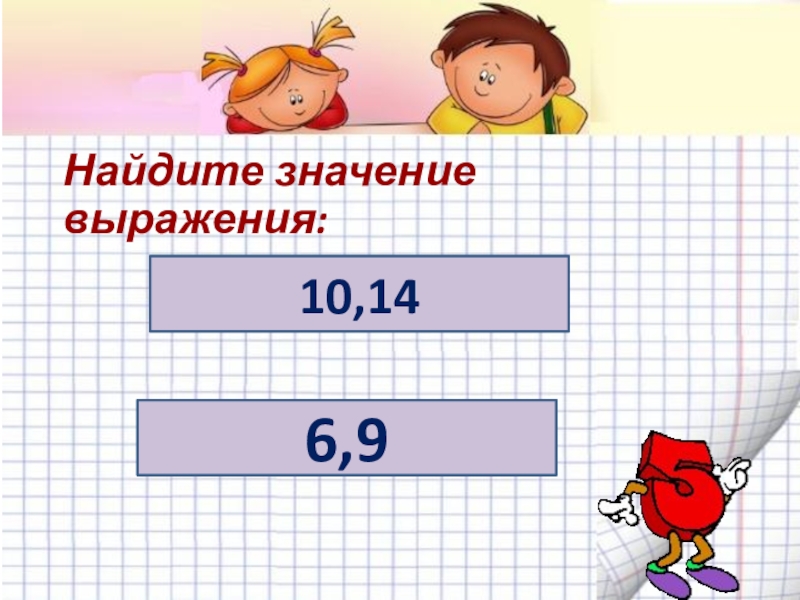 Найдите значение выражения:

10,14

6,9